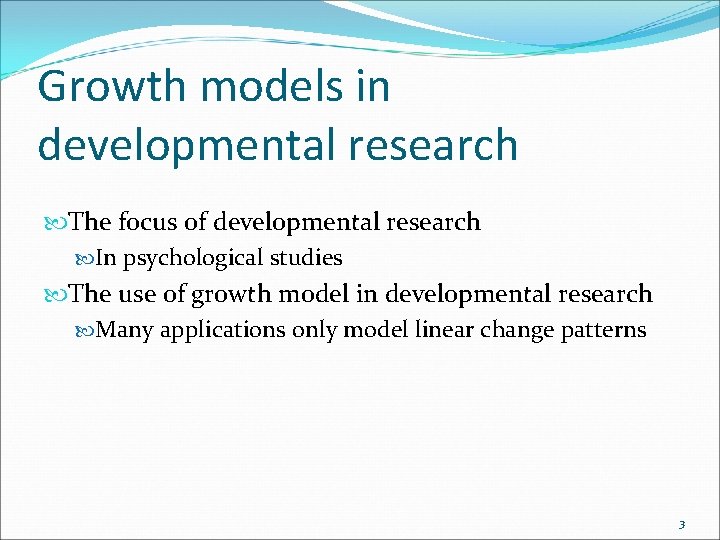 Growth models in developmental research

The focus of developmental research

In psychological studies

The use of growth model in developmental research

Many applications only model linear change patterns

3